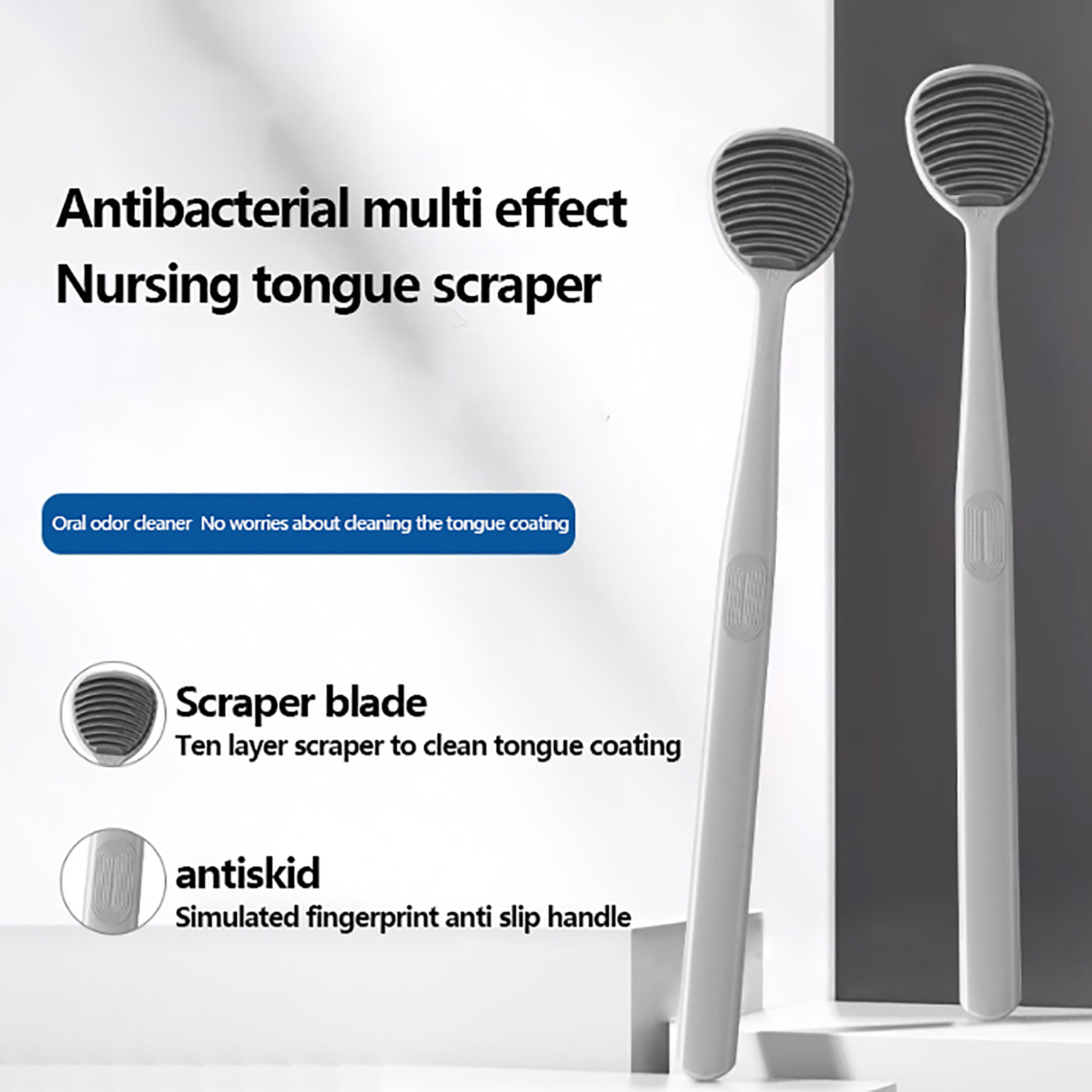 Antibacterial multi effect
Nursing tongue scraper

Oral odor cleaner No worries about cleaning the tongue coating

Scraper blade
Ten layer scraper to clean tongue coating

antiskid
Simulated fingerprint anti slip handle